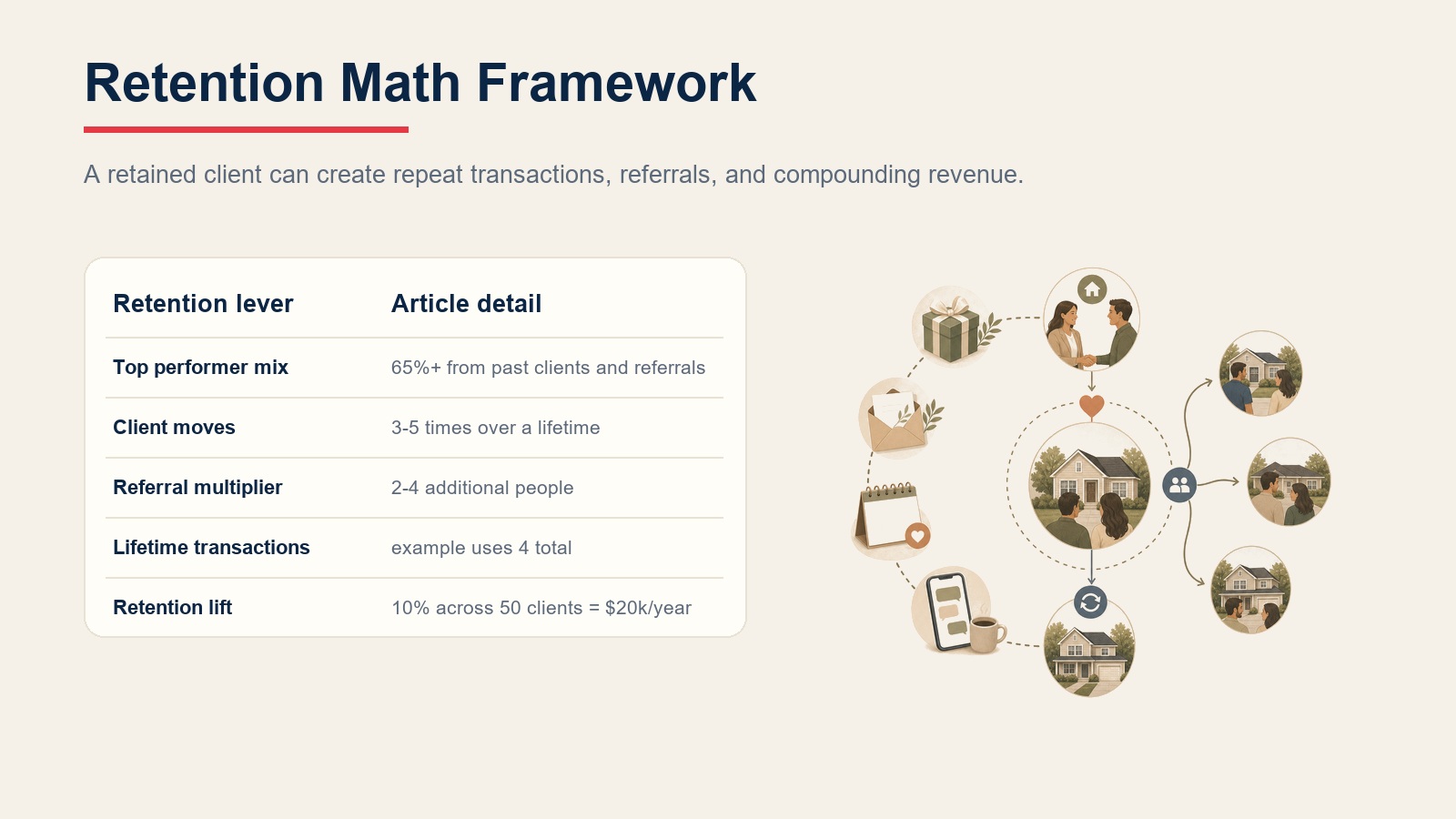 Retention Math Framework

A retained client can create repeat transactions, referrals, and compounding revenue.

| Retention lever | Article detail |
|---|---|
| Top performer mix | 65%+ from past clients and referrals |
| Client moves | 3-5 times over a lifetime |
| Referral multiplier | 2-4 additional people |
| Lifetime transactions | example uses 4 total |
| Retention lift | 10% across 50 clients = $20k/year |